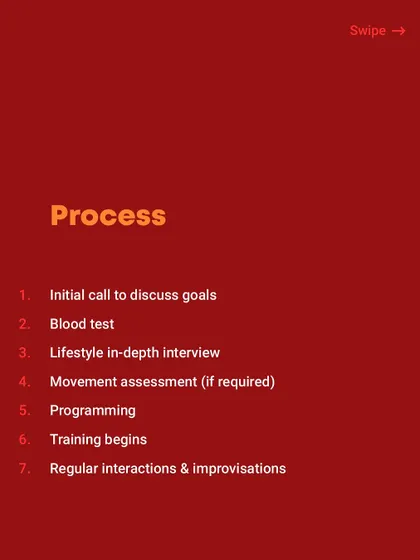 Swipe →

Process

1. Initial call to discuss goals
2. Blood test
3. Lifestyle in-depth interview
4. Movement assessment (if required)
5. Programming
6. Training begins
7. Regular interactions & improvisations